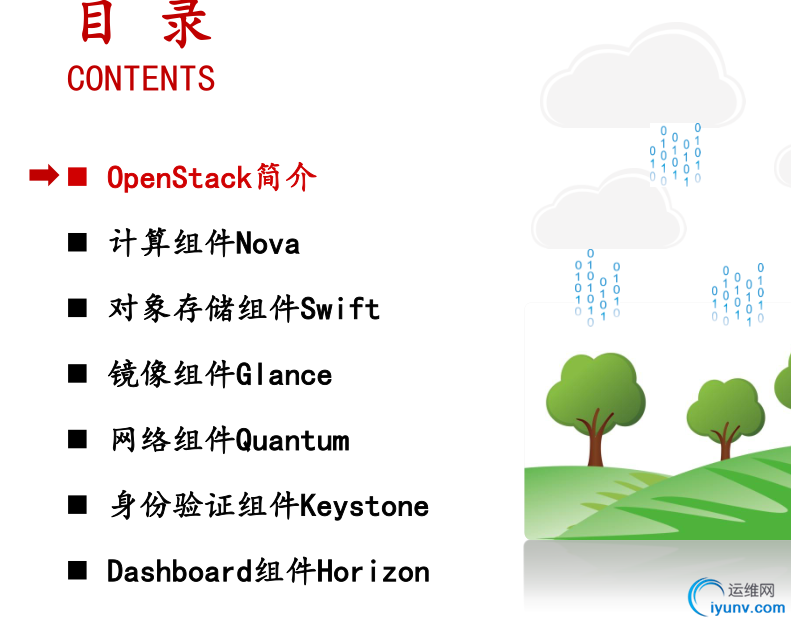 目 录
CONTENTS

■ OpenStack简介

■ 计算组件Nova

■ 对象存储组件Swift

■ 镜像组件Glance

■ 网络组件Quantum

■ 身份验证组件Keystone

■ Dashboard组件Horizon

运维网
iyunv.com